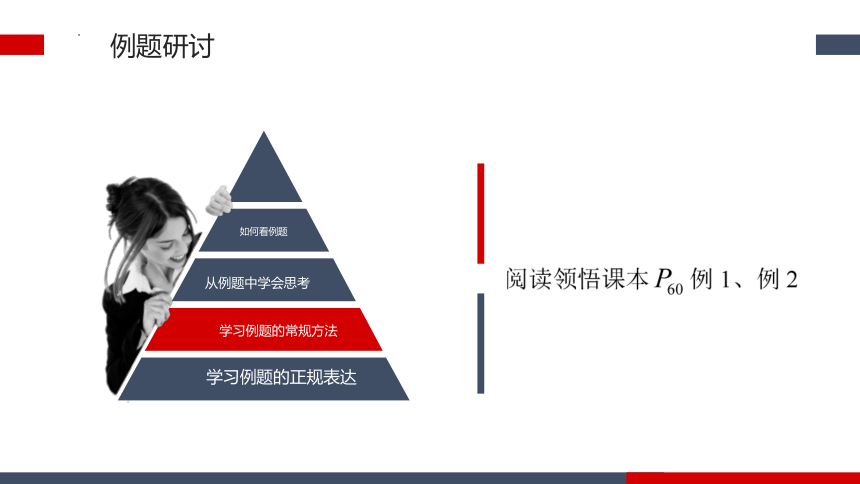 例题研讨

如何看例题

从例题中学会思考

学习例题的常规方法

学习例题的正规表达

阅读领悟课本 $P_{60}$ 例 1、例 2